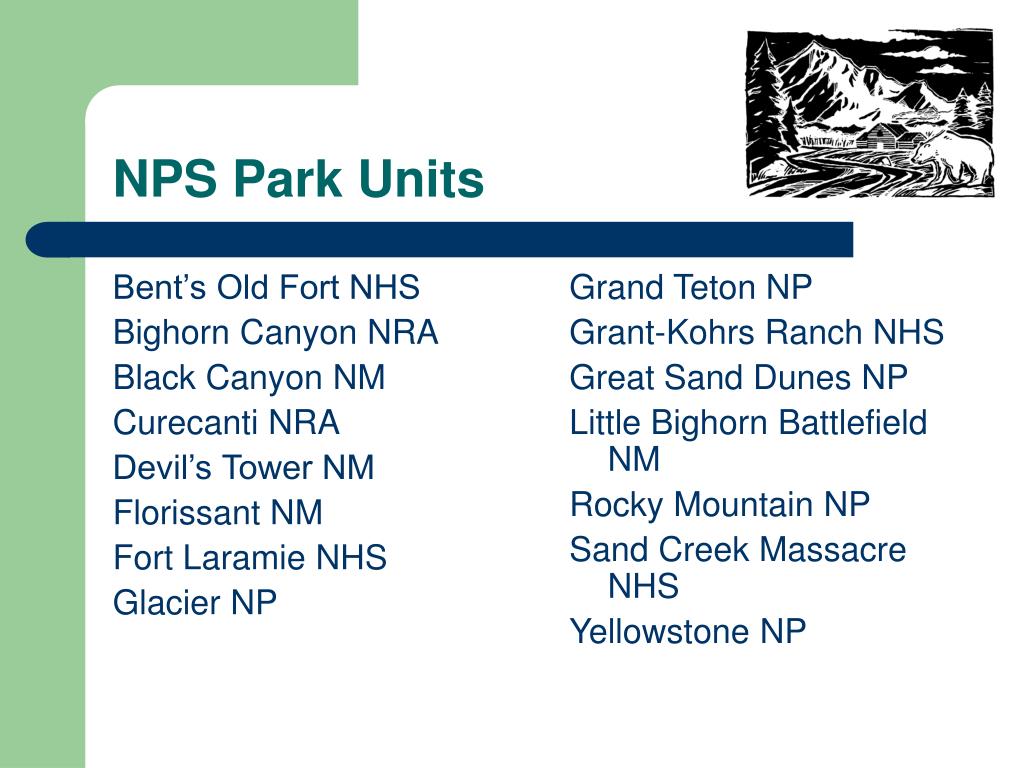 NPS Park Units

Bent's Old Fort NHS
Bighorn Canyon NRA
Black Canyon NM
Curecanti NRA
Devil's Tower NM
Florissant NM
Fort Laramie NHS
Glacier NP

Grand Teton NP
Grant-Kohrs Ranch NHS
Great Sand Dunes NP
Little Bighorn Battlefield NM
Rocky Mountain NP
Sand Creek Massacre NHS
Yellowstone NP